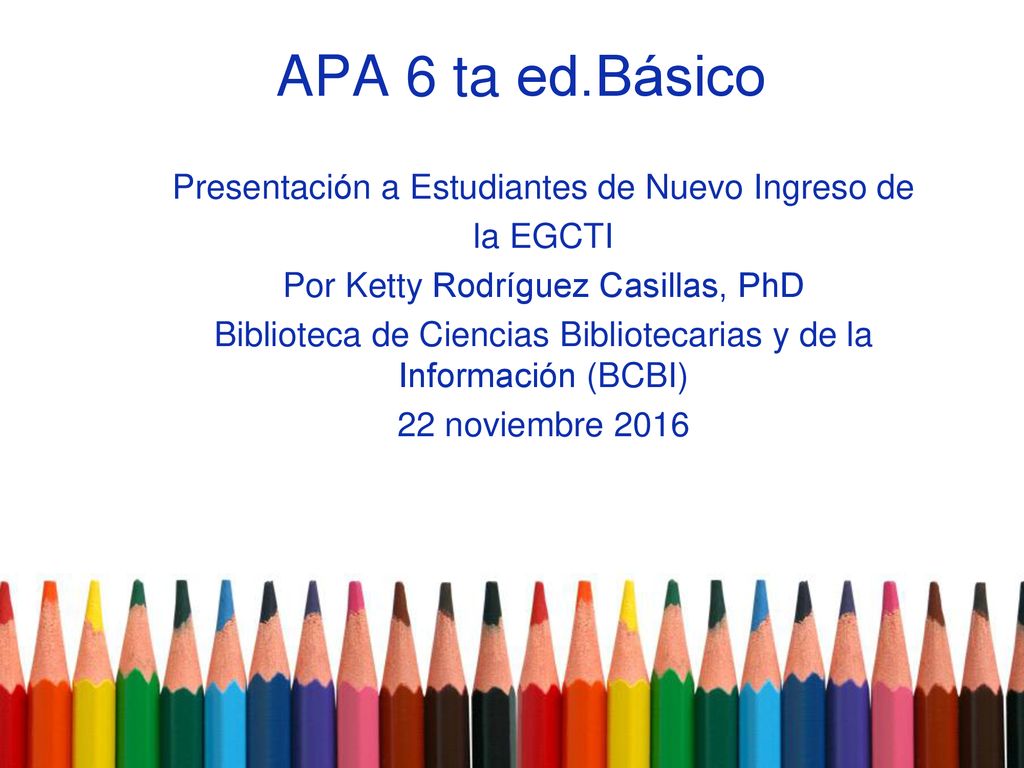 APA 6 ta ed.Básico

Presentación a Estudiantes de Nuevo Ingreso de la EGCTI

Por Ketty Rodríguez Casillas, PhD

Biblioteca de Ciencias Bibliotecarias y de la Información (BCBI)

22 noviembre 2016